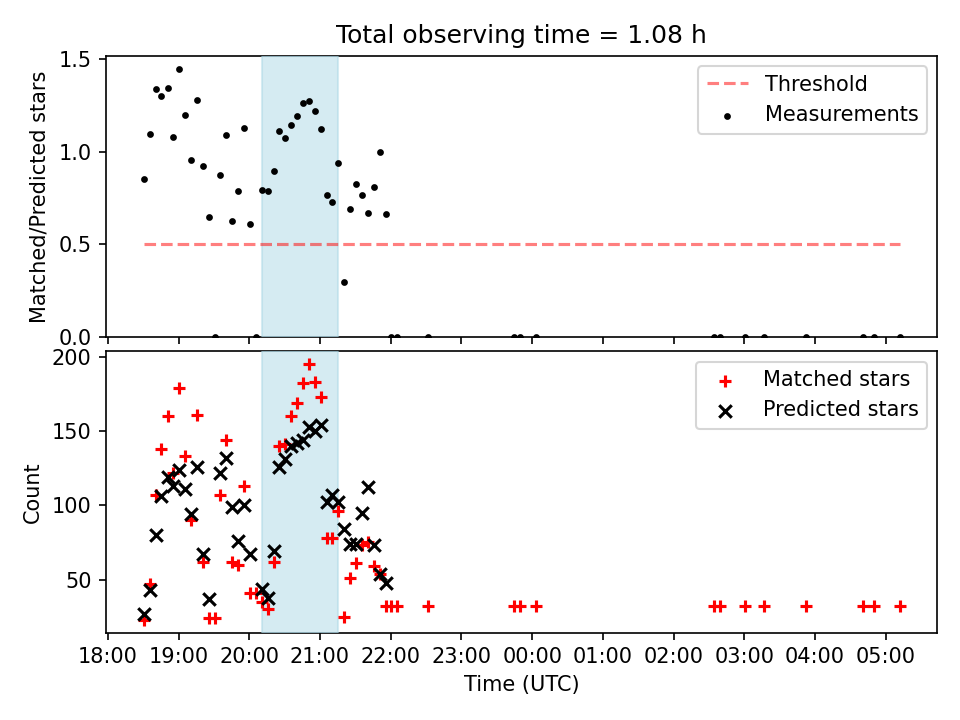 Total observing time = 1.08 h

Matched/Predicted stars

1.5
1.0
0.5
0.0

Threshold
Measurements

Count

200
150
100
50

Matched stars
Predicted stars

18:00 19:00 20:00 21:00 22:00 23:00 00:00 01:00 02:00 03:00 04:00 05:00

Time (UTC)